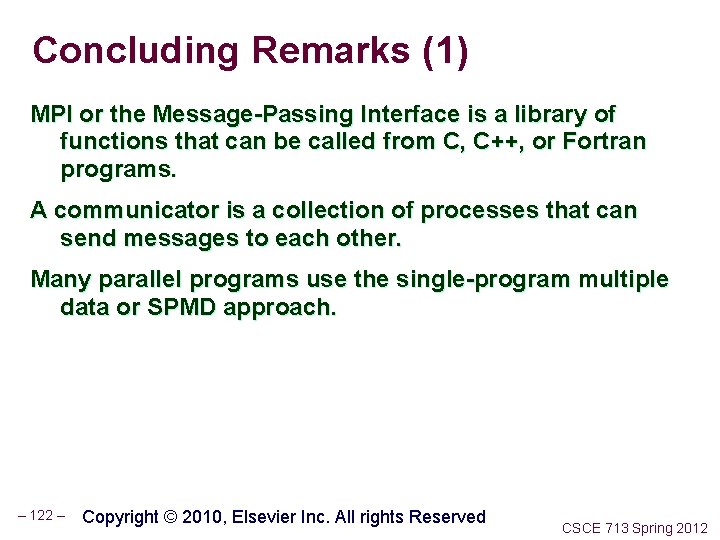 Concluding Remarks (1)

MPI or the Message-Passing Interface is a library of functions that can be called from C, C++, or Fortran programs.

A communicator is a collection of processes that can send messages to each other.

Many parallel programs use the single-program multiple data or SPMD approach.

– 122 –

Copyright © 2010, Elsevier Inc. All rights Reserved

CSCE 713 Spring 2012